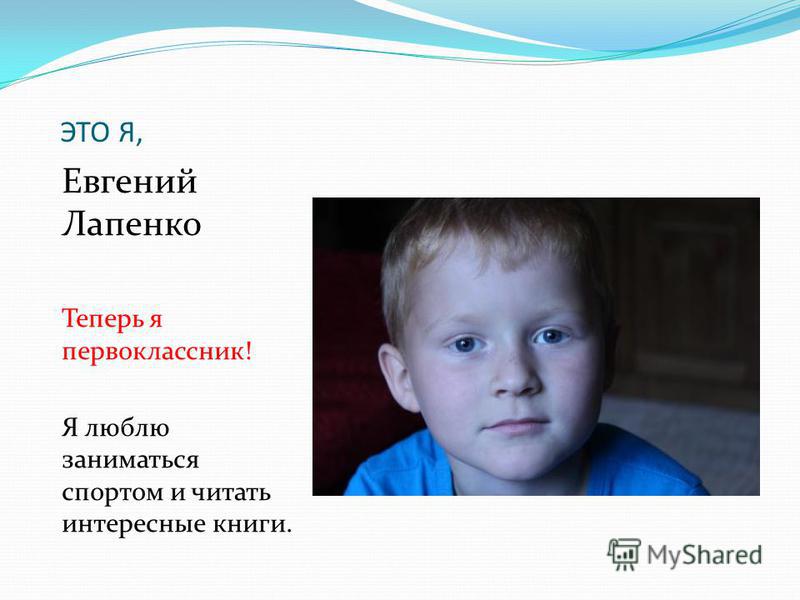 ЭТО Я,

Евгений Лапенко

Теперь я первоклассник!

Я люблю заниматься спортом и читать интересные книги.

MyShared